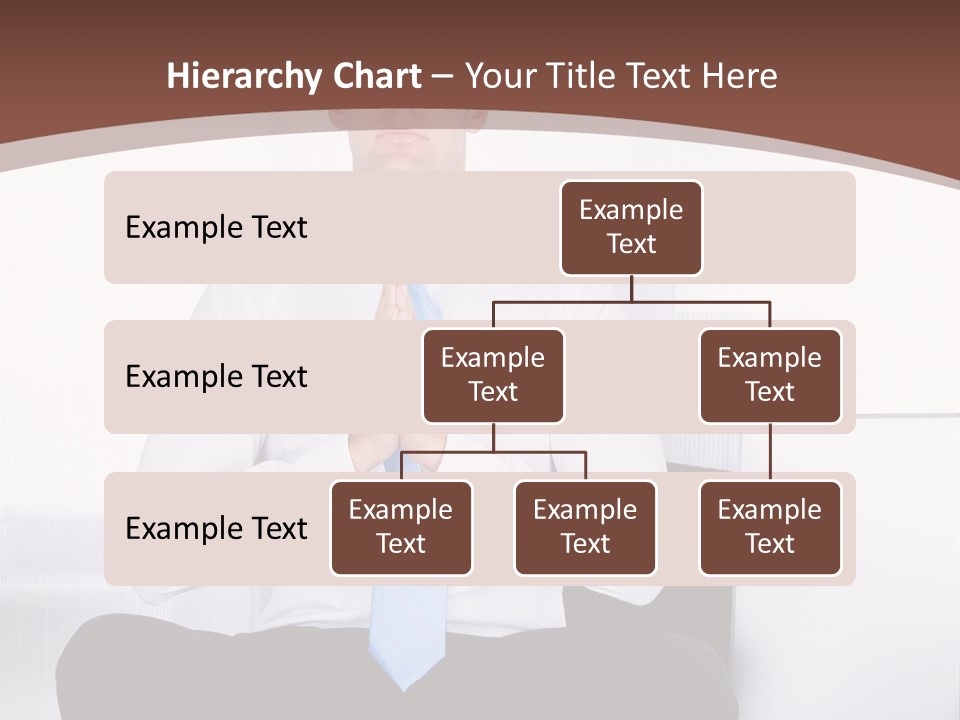 Hierarchy Chart – Your Title Text Here

Example Text

Example Text

Example Text

Example Text

Example Text

Example Text

Example Text

Example Text

Example Text